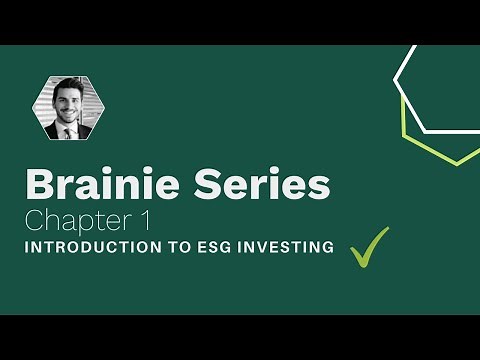 Brainie Series
Chapter 1
INTRODUCTION TO ESG INVESTING